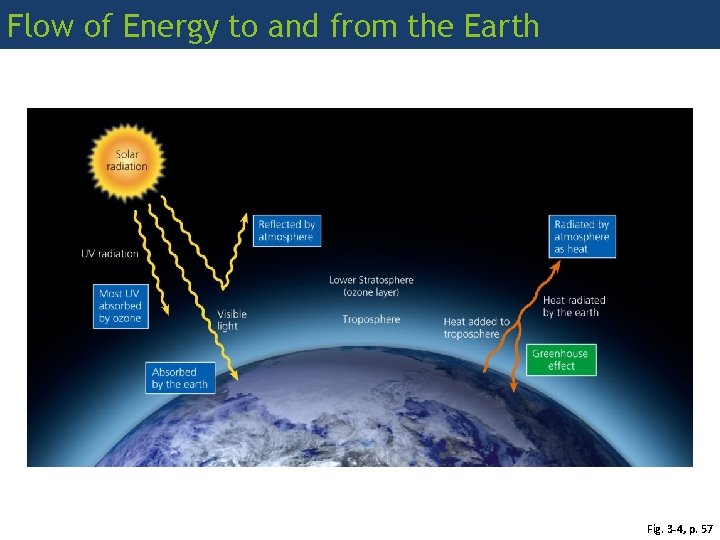 Flow of Energy to and from the Earth

Solar radiation

UV radiation

Most UV absorbed by ozone

Visible light

Absorbed by the earth

Reflected by atmosphere

Lower Stratosphere (ozone layer)

Troposphere

Heat added to troposphere

Radiated by atmosphere as heat

Heat radiated by the earth

Greenhouse effect

Fig. 3-4, p. 57